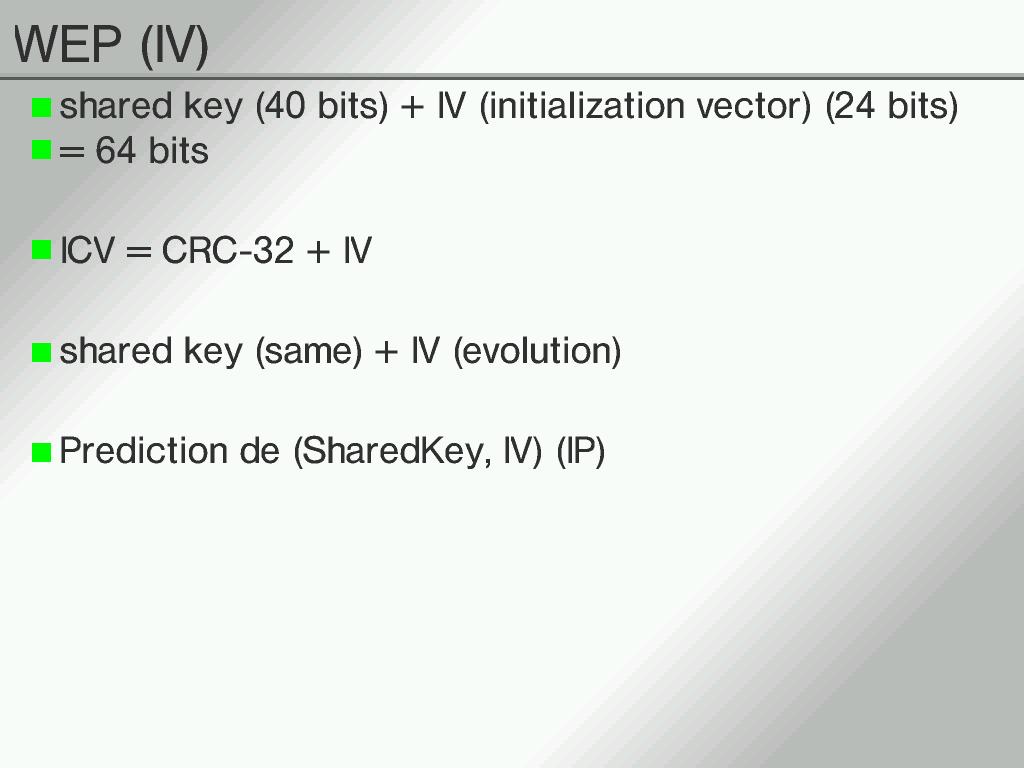 WEP (IV)

shared key (40 bits) + IV (initialization vector) (24 bits)
= 64 bits

ICV = CRC-32 + IV

shared key (same) + IV (evolution)

Prediction de (SharedKey, IV) (IP)